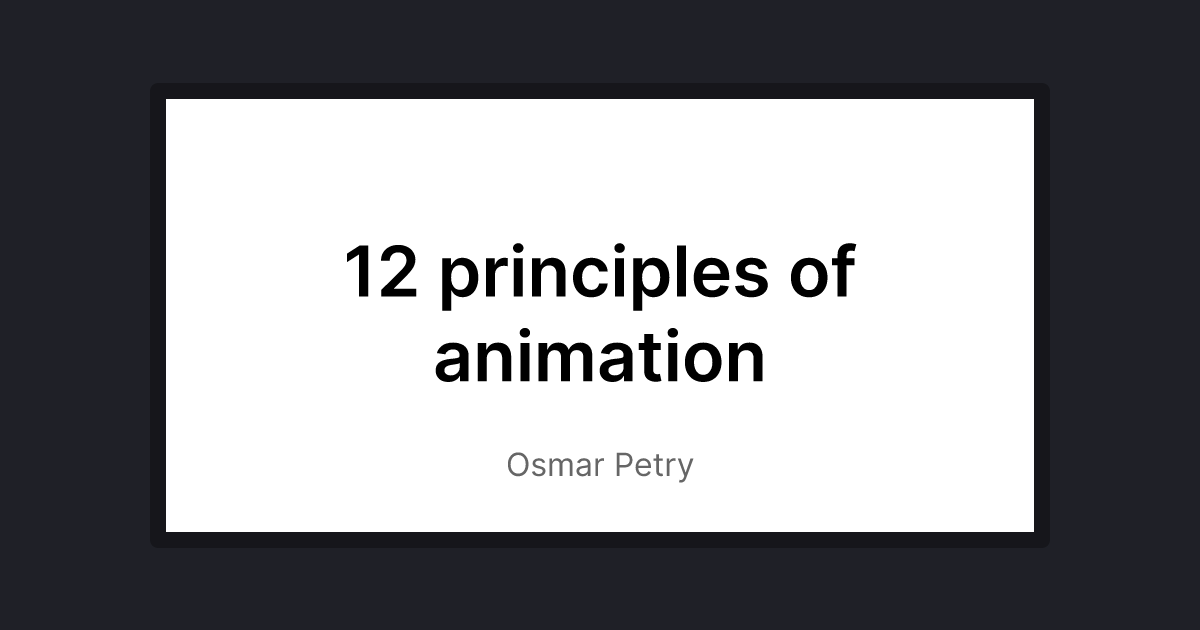 12 principles of animation

Osmar Petry